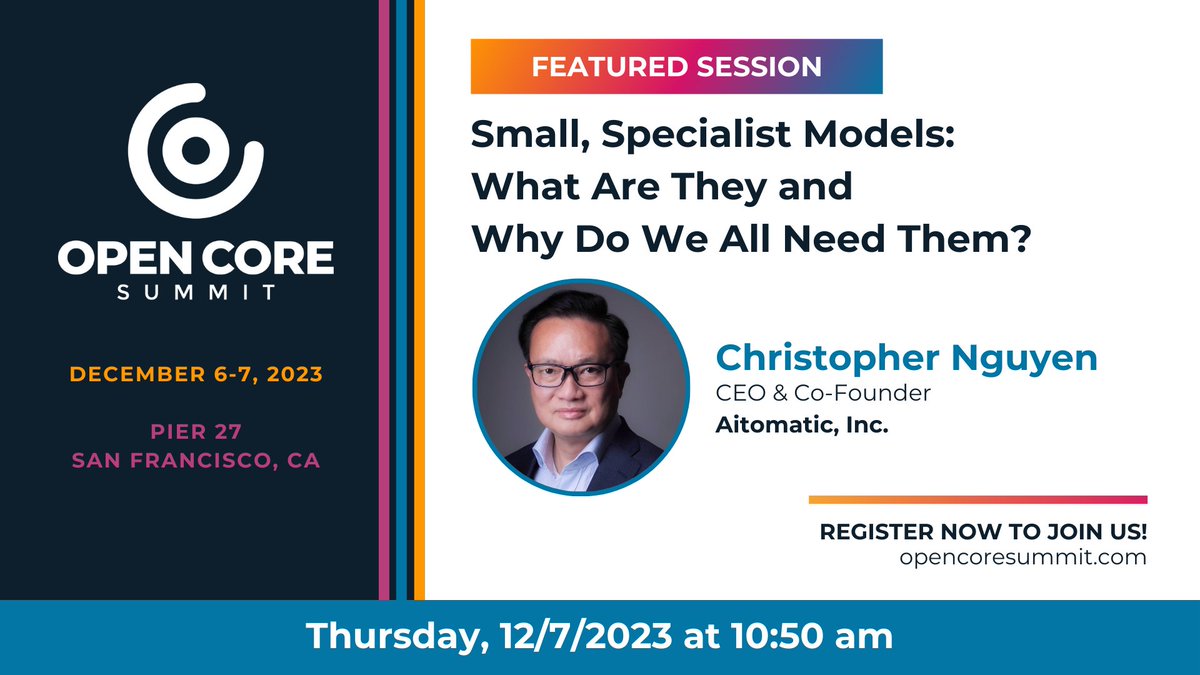 OPEN CORE
SUMMIT

DECEMBER 6-7, 2023

PIER 27
SAN FRANCISCO, CA

FEATURED SESSION

Small, Specialist Models: What Are They and Why Do We All Need Them?

Christopher Nguyen
CEO & Co-Founder
Aitomatic, Inc.

REGISTER NOW TO JOIN US!
opencoresummit.com

Thursday, 12/7/2023 at 10:50 am